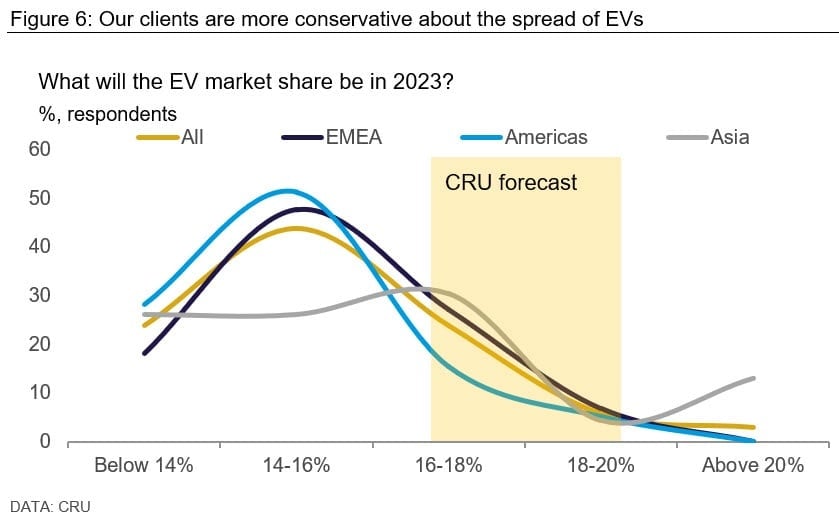 Figure 6: Our clients are more conservative about the spread of EVs

What will the EV market share be in 2023?

%, respondents

All
EMEA
Americas
Asia

60
50
40
30
20
10
0

CRU forecast

Below 14%
14-16%
16-18%
18-20%
Above 20%

DATA: CRU